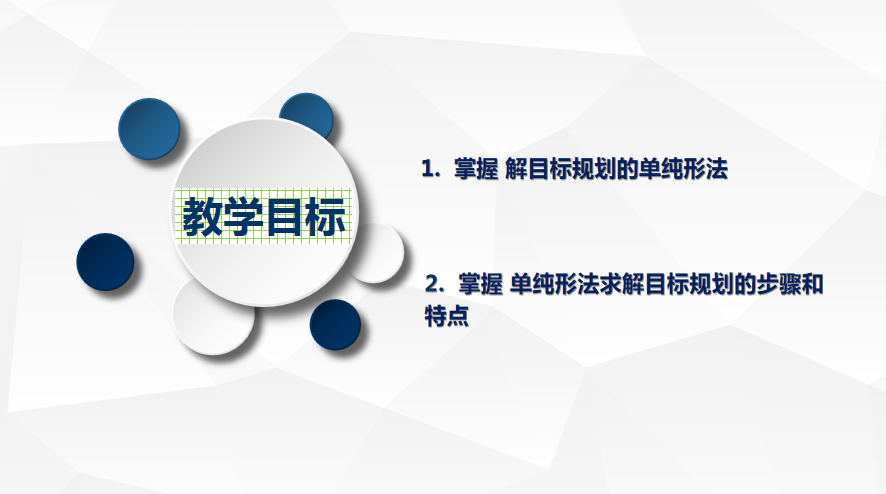 教学目标

1. 掌握 解目标规划的单纯形法

2. 掌握 单纯形法求解目标规划的步骤和特点